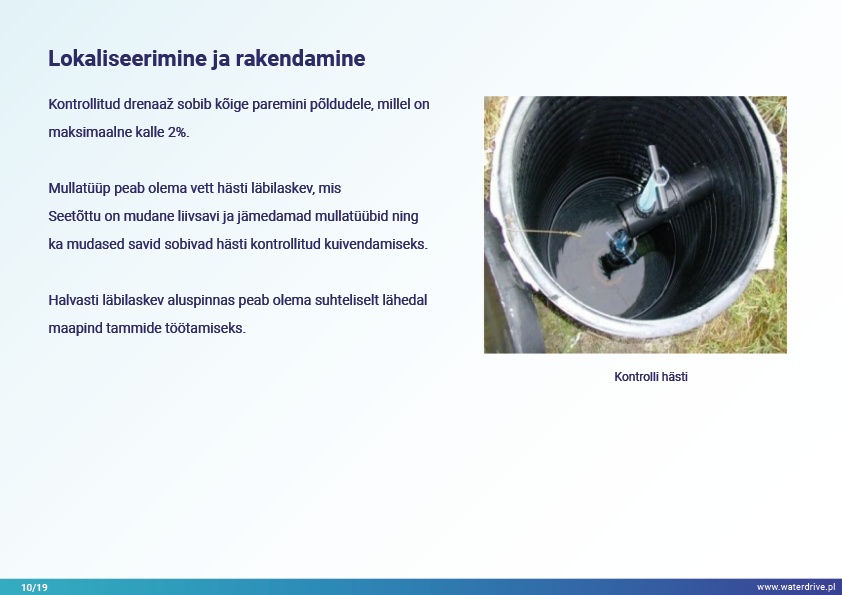 Lokaliseerimine ja rakendamine

Kontrollitud drenaaž sobib kõige paremini põldudele, millel on maksimaalne kalle 2%.

Mullatüüp peab olema vett hästi läbilaskev, mis
Seetõttu on mudane liivsavi ja jämedamad mullatüübid ning ka mudased savid sobivad hästi kontrollitud kuivendamiseks.

Halvasti läbilaskev aluspinnas peab olema suhteliselt lähedal maapind tammide töötamiseks.

Kontrolli hästi

10/19

www.waterdrive.pl